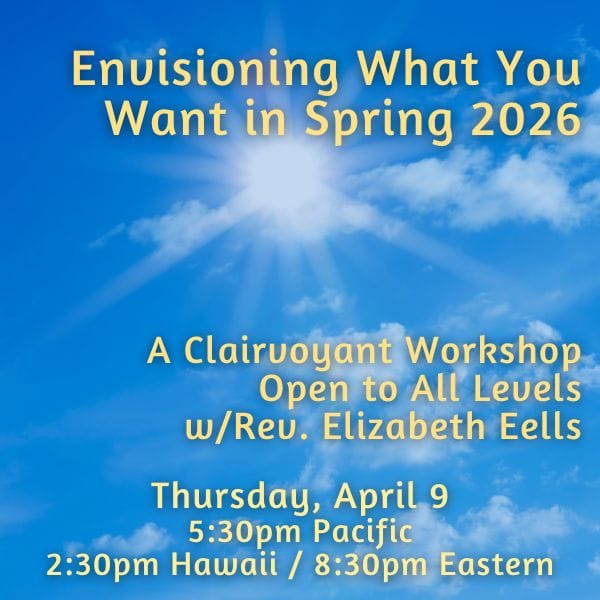 Envisioning What You Want in Spring 2026

A Clairvoyant Workshop
Open to All Levels
w/Rev. Elizabeth Eells

Thursday, April 9
5:30pm Pacific
2:30pm Hawaii / 8:30pm Eastern